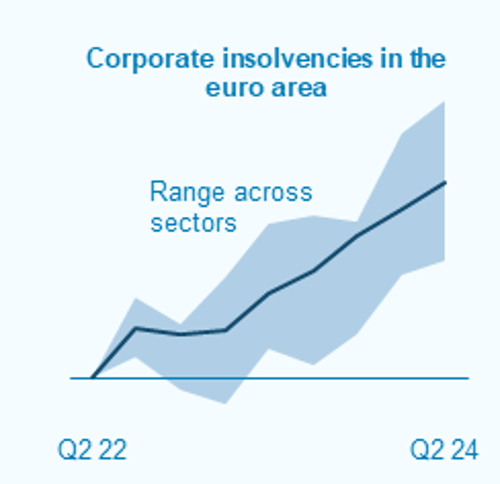 Corporate insolvencies in the euro area

Range across sectors

Q2 22

Q2 24